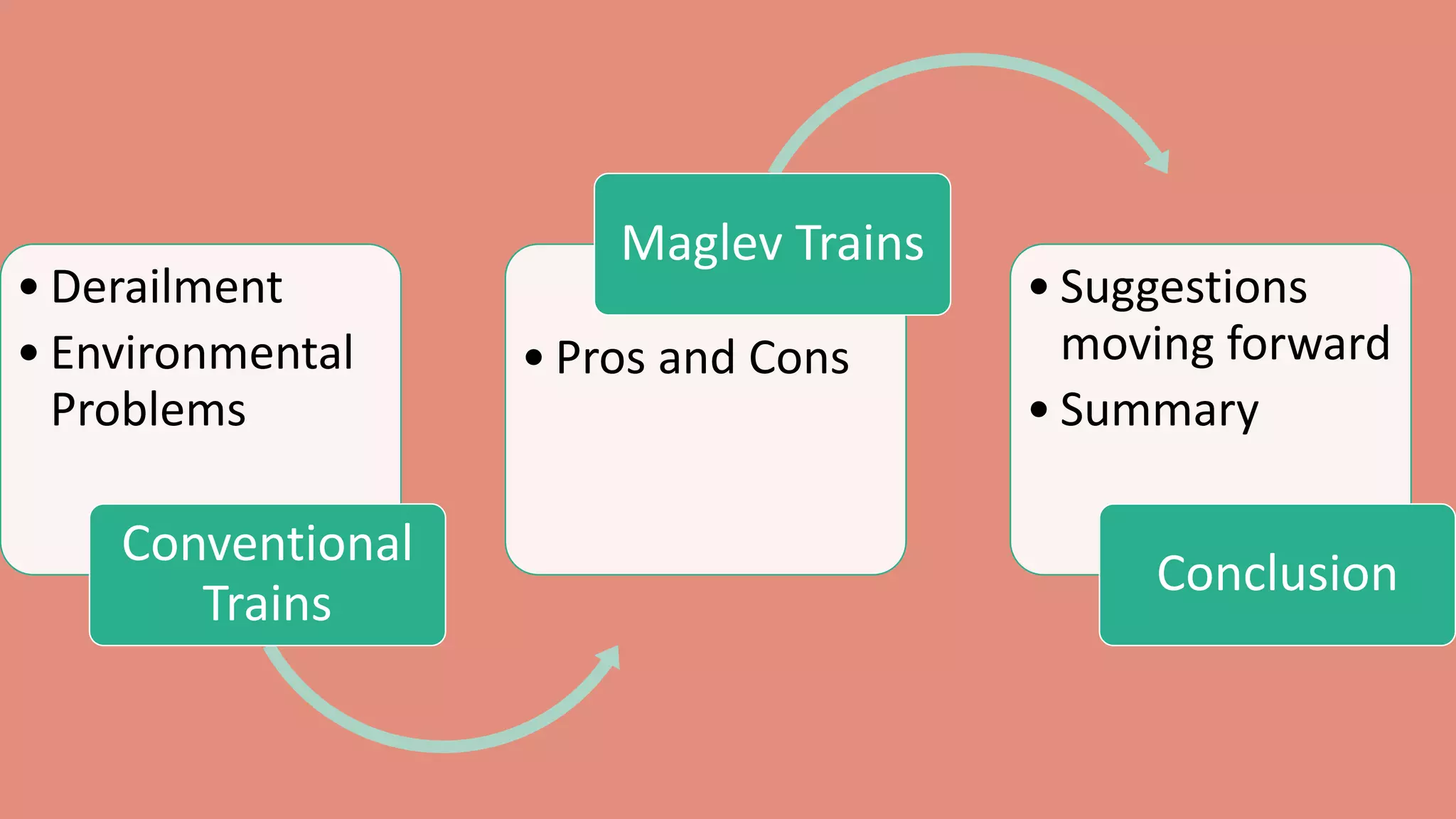 • Derailment
• Environmental Problems

Conventional Trains

Maglev Trains

• Pros and Cons

• Suggestions moving forward
• Summary

Conclusion